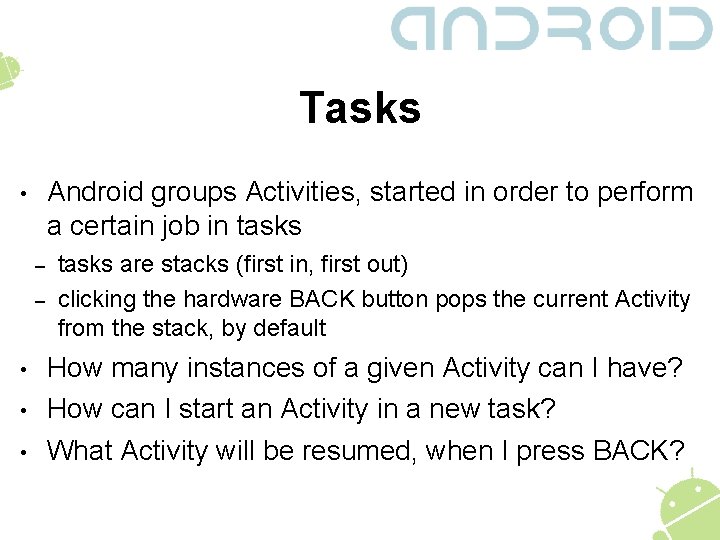 ANDROID

Tasks

• Android groups Activities, started in order to perform a certain job in tasks
– tasks are stacks (first in, first out)
– clicking the hardware BACK button pops the current Activity from the stack, by default

• How many instances of a given Activity can I have?
• How can I start an Activity in a new task?
• What Activity will be resumed, when I press BACK?